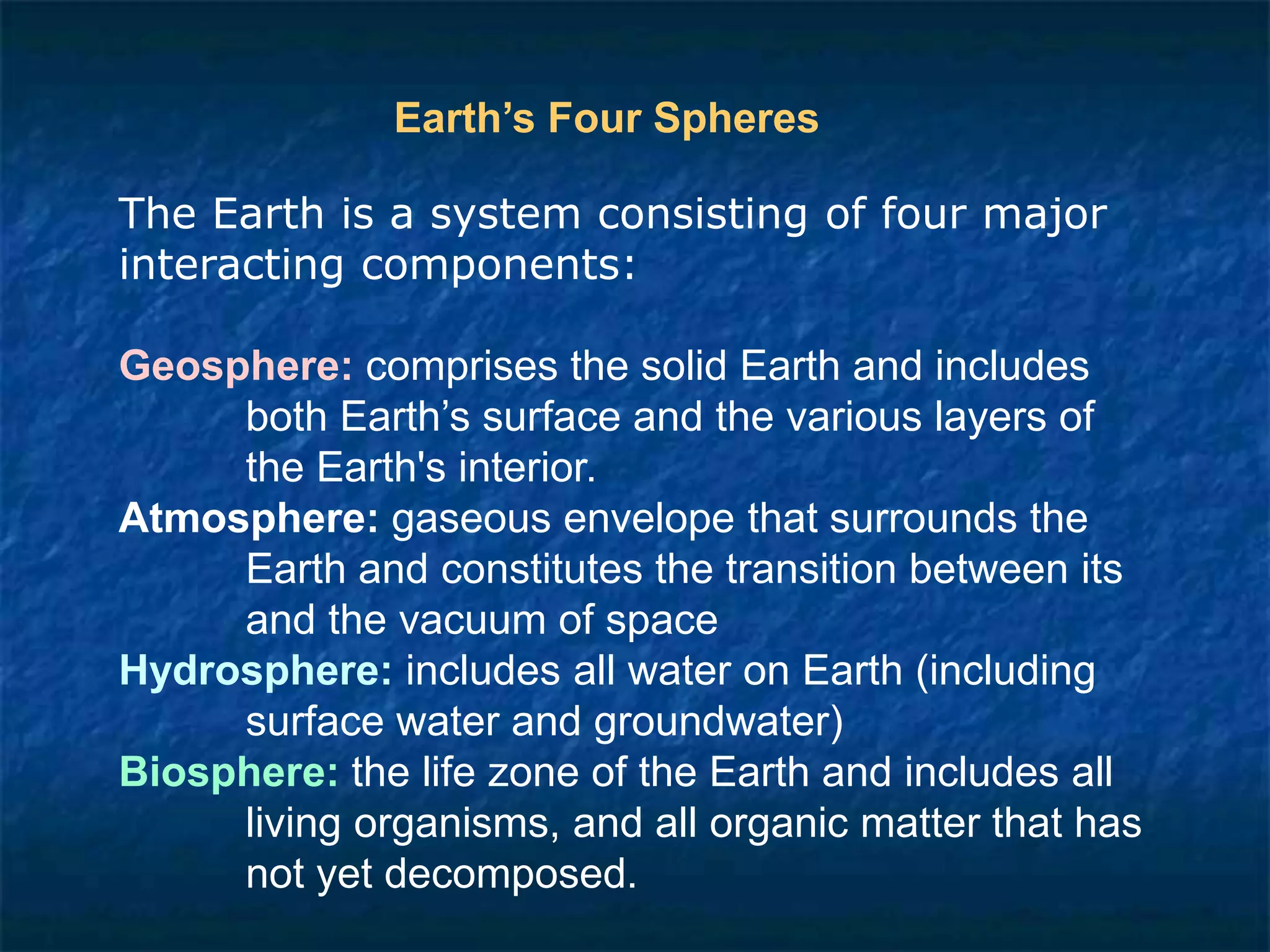 Earth’s Four Spheres

The Earth is a system consisting of four major interacting components:

Geosphere: comprises the solid Earth and includes both Earth’s surface and the various layers of the Earth's interior.

Atmosphere: gaseous envelope that surrounds the Earth and constitutes the transition between its and the vacuum of space

Hydrosphere: includes all water on Earth (including surface water and groundwater)

Biosphere: the life zone of the Earth and includes all living organisms, and all organic matter that has not yet decomposed.